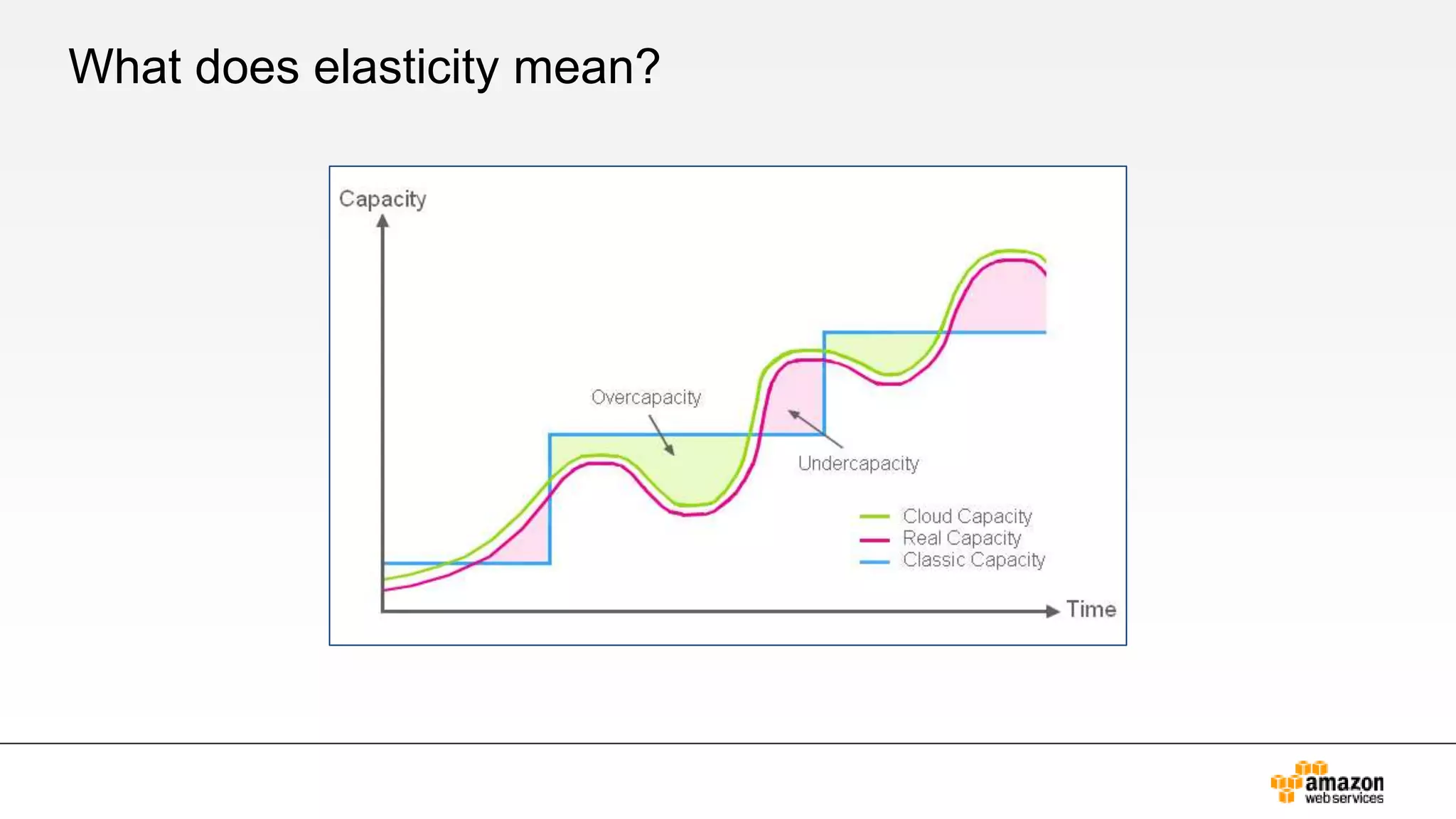 What does elasticity mean?

Capacity

Overcapacity

Undercapacity

Cloud Capacity
Real Capacity
Classic Capacity

Time

amazon
web services